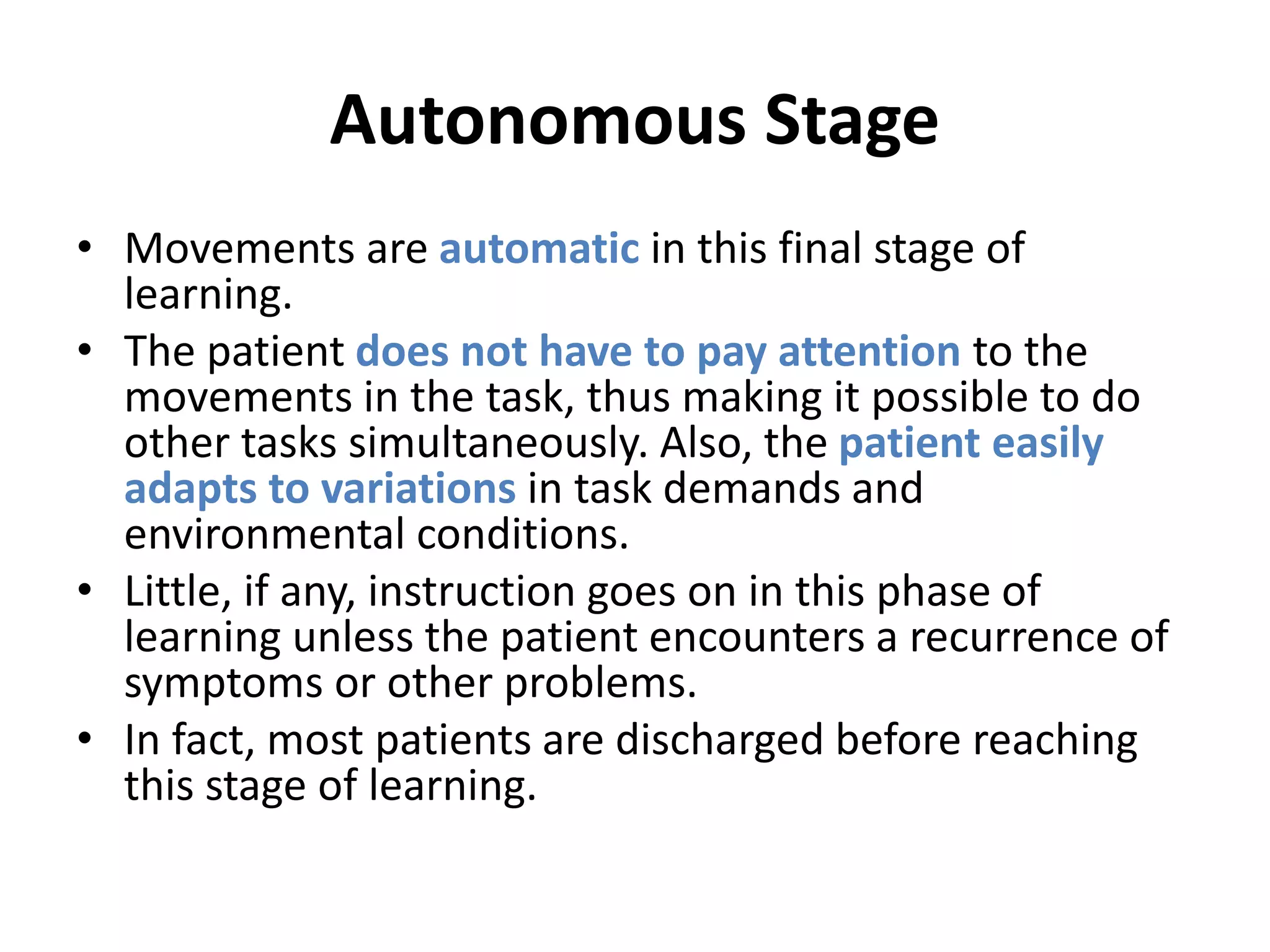 Autonomous Stage

• Movements are automatic in this final stage of learning.
• The patient does not have to pay attention to the movements in the task, thus making it possible to do other tasks simultaneously. Also, the patient easily adapts to variations in task demands and environmental conditions.
• Little, if any, instruction goes on in this phase of learning unless the patient encounters a recurrence of symptoms or other problems.
• In fact, most patients are discharged before reaching this stage of learning.